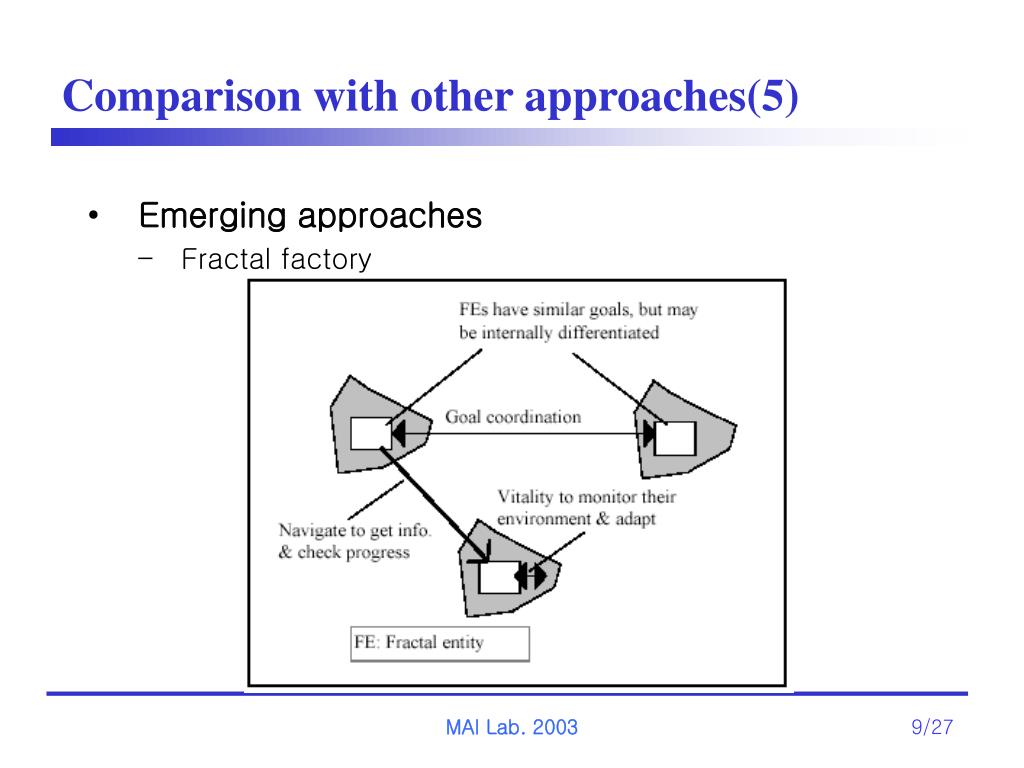 Comparison with other approaches(5)

• Emerging approaches
– Fractal factory

FEs have similar goals, but may be internally differentiated

Goal coordination

Vitality to monitor their environment & adapt

Navigate to get info. & check progress

FE: Fractal entity

MAI Lab. 2003

9/27